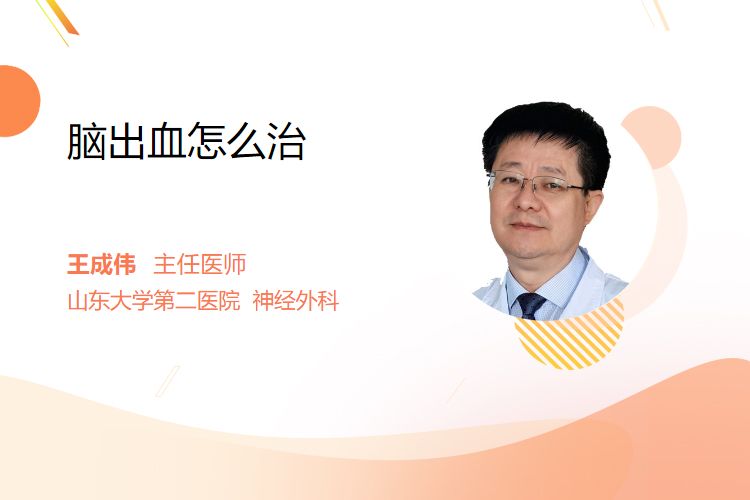 脑出血怎么治

王成伟 主任医师
山东大学第二医院 神经外科